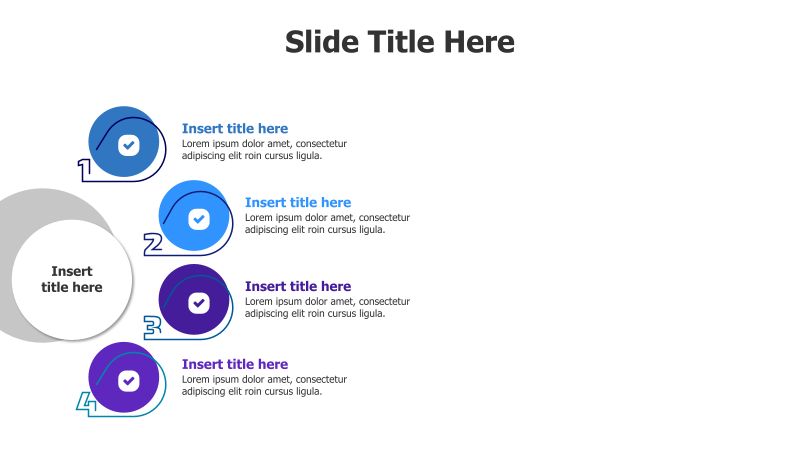 Slide Title Here

Insert title here

1

Insert title here

Lorem ipsum dolor amet, consectetur adipiscing elit roin cursus ligula.

2

Insert title here

Lorem ipsum dolor amet, consectetur adipiscing elit roin cursus ligula.

3

Insert title here

Lorem ipsum dolor amet, consectetur adipiscing elit roin cursus ligula.

4

Insert title here

Lorem ipsum dolor amet, consectetur adipiscing elit roin cursus ligula.